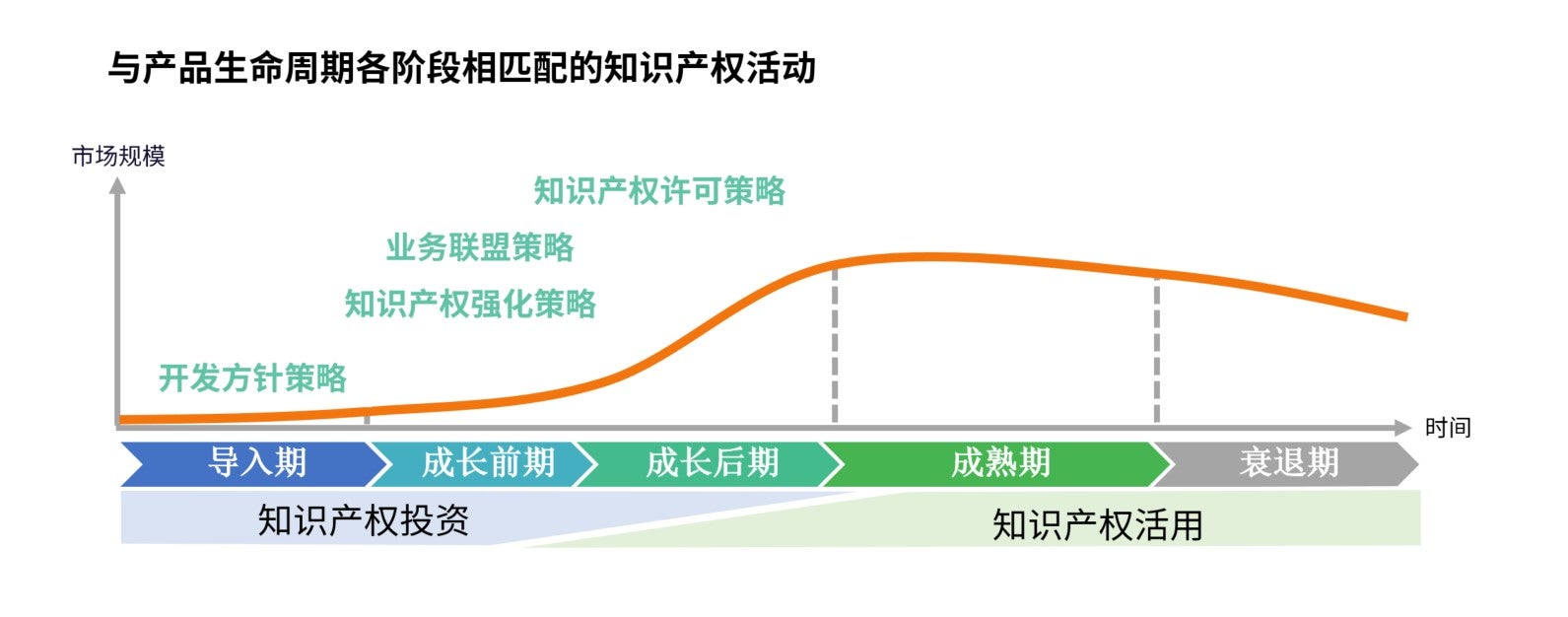 与产品生命周期各阶段相匹配的知识产权活动

市场规模

知识产权许可策略

业务联盟策略

知识产权强化策略

开发方针策略

时间

导入期
成长前期
成长后期
成熟期
衰退期

知识产权投资
知识产权活用